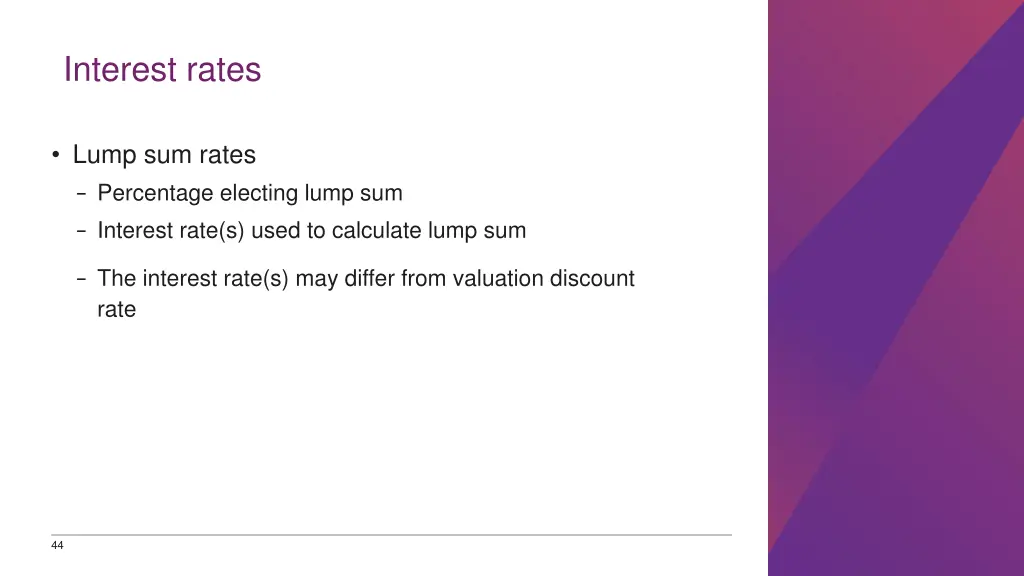 Interest rates

• Lump sum rates
– Percentage electing lump sum
– Interest rate(s) used to calculate lump sum
– The interest rate(s) may differ from valuation discount rate

44